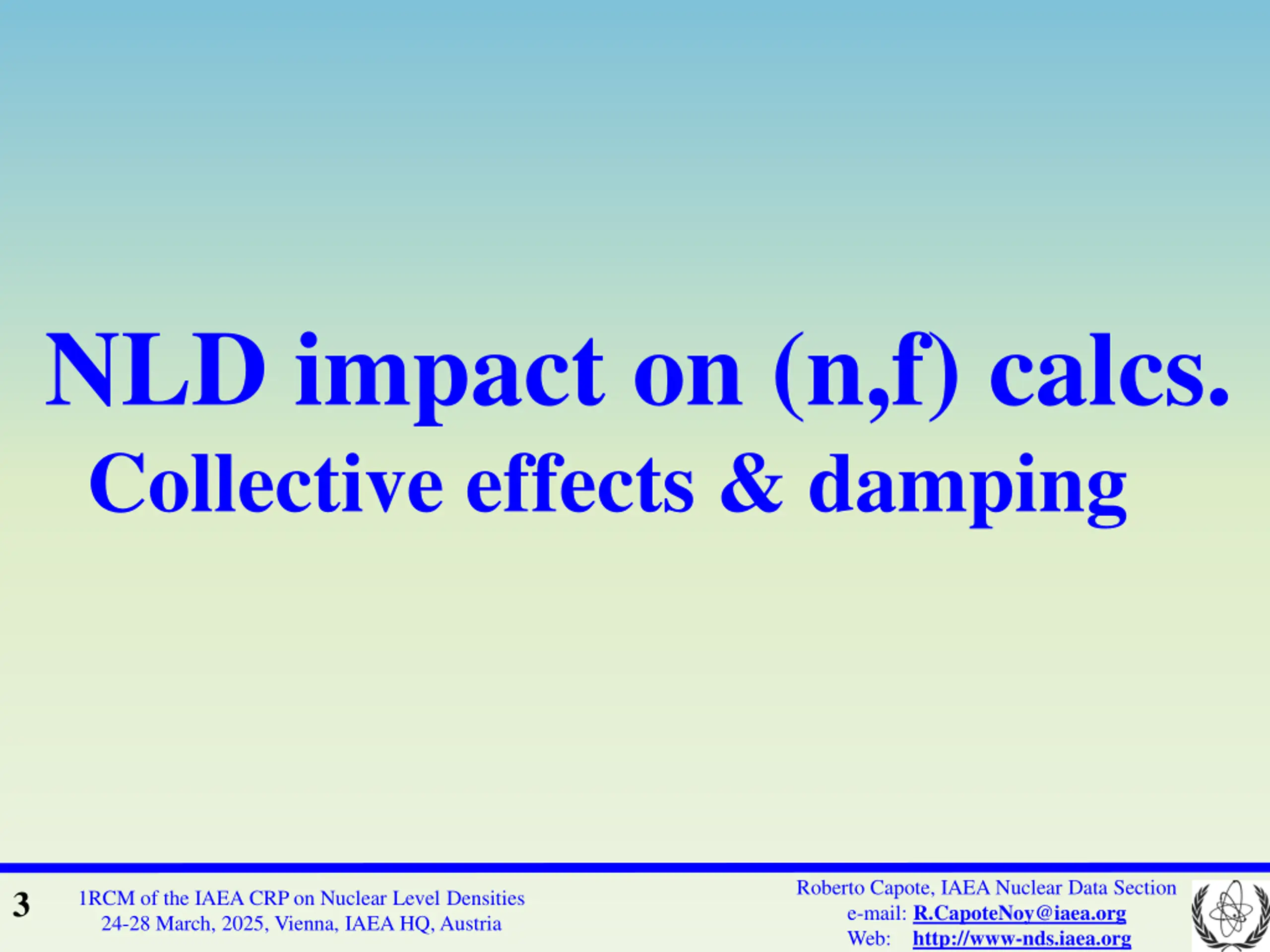 NLD impact on (n,f) calcs.
Collective effects & damping

3

1RCM of the IAEA CRP on Nuclear Level Densities
24-28 March, 2025, Vienna, IAEA HQ, Austria

Roberto Capote, IAEA Nuclear Data Section
e-mail: R.CapoteNoy@iaea.org
Web: http://www-nds.iaea.org